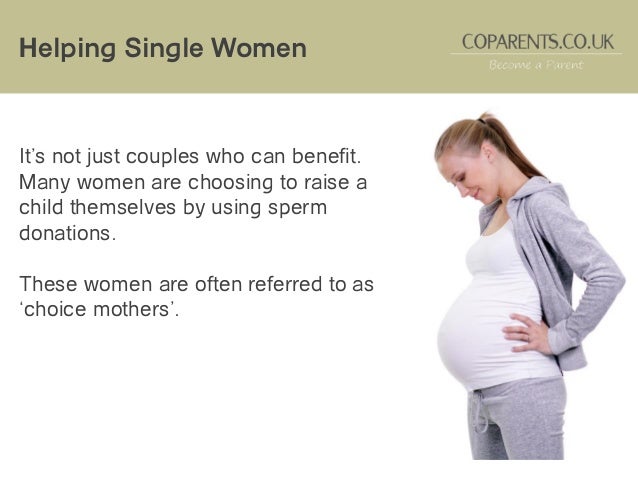 Helping Single Women

COPARENTS.CO.UK
Become a Parent

It’s not just couples who can benefit. Many women are choosing to raise a child themselves by using sperm donations.

These women are often referred to as ‘choice mothers’.